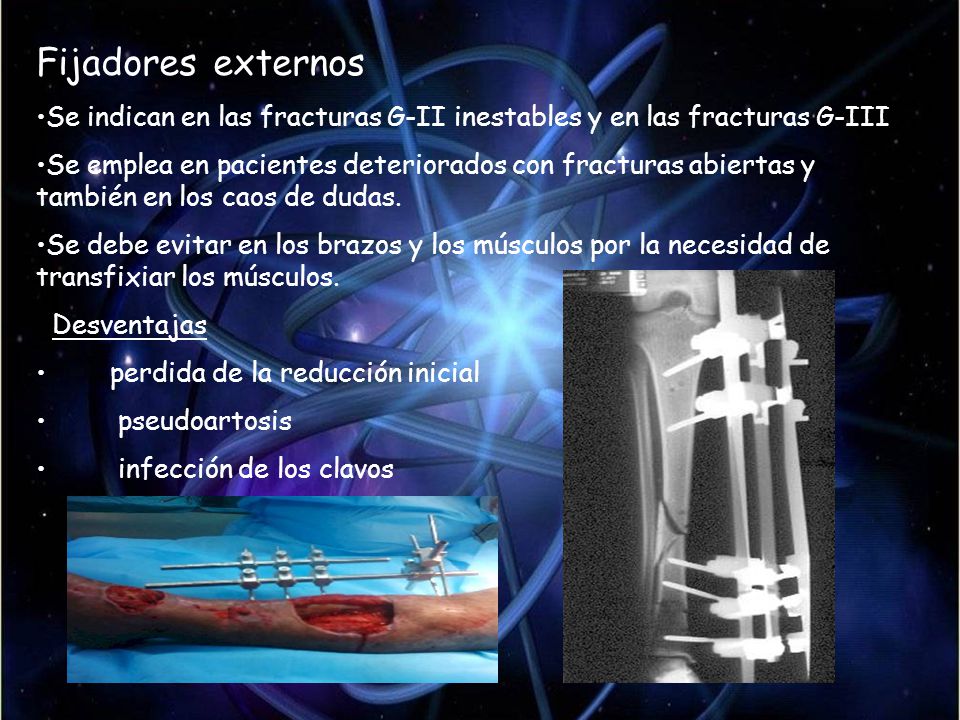 Fijadores externos

•Se indican en las fracturas G-II inestables y en las fracturas G-III

•Se emplea en pacientes deteriorados con fracturas abiertas y también en los caos de dudas.

•Se debe evitar en los brazos y los músculos por la necesidad de transfixiar los músculos.

Desventajas

• perdida de la reducción inicial

• pseudoartosis

• infección de los clavos